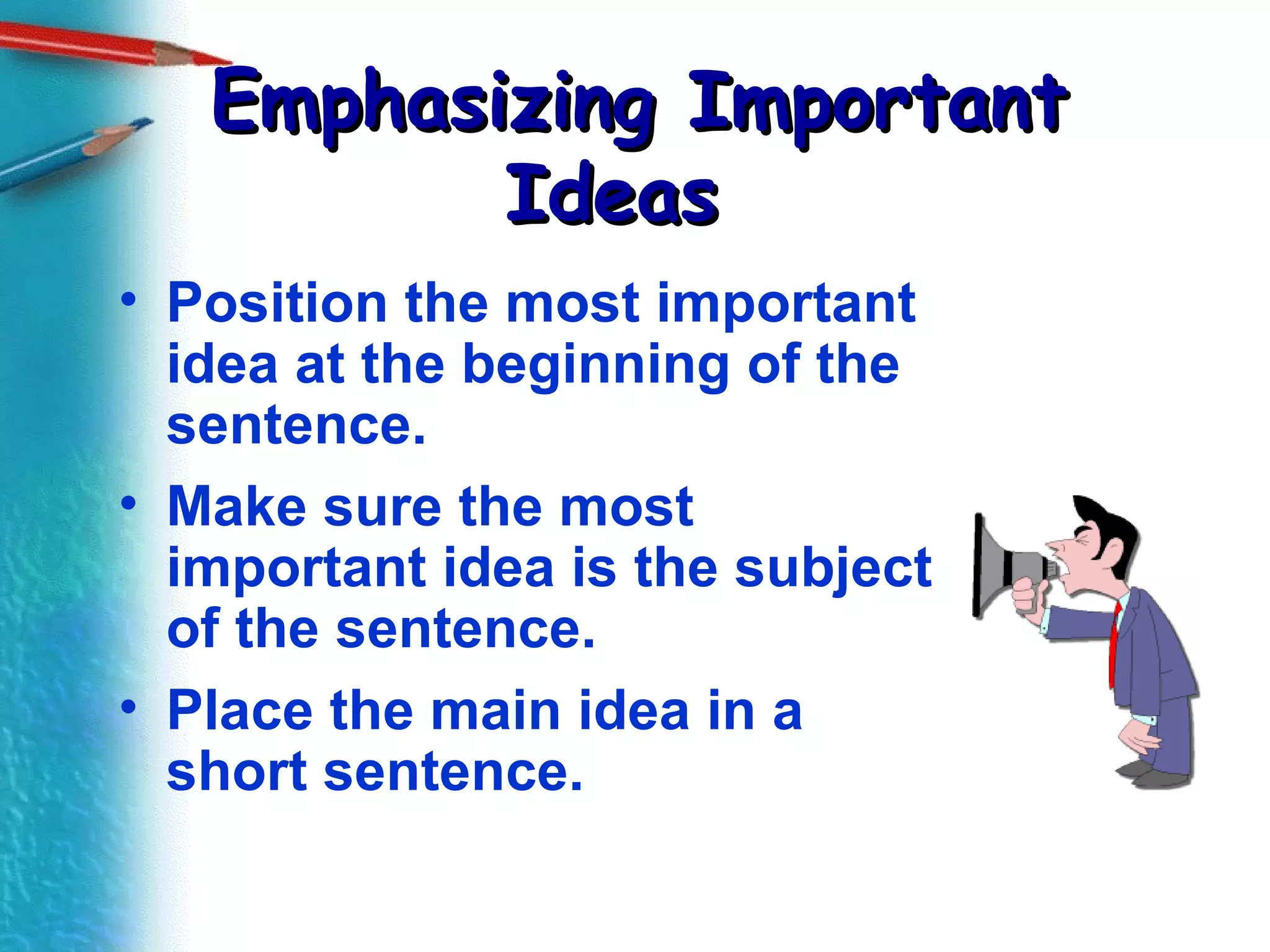 Emphasizing Important Ideas

• Position the most important idea at the beginning of the sentence.
• Make sure the most important idea is the subject of the sentence.
• Place the main idea in a short sentence.